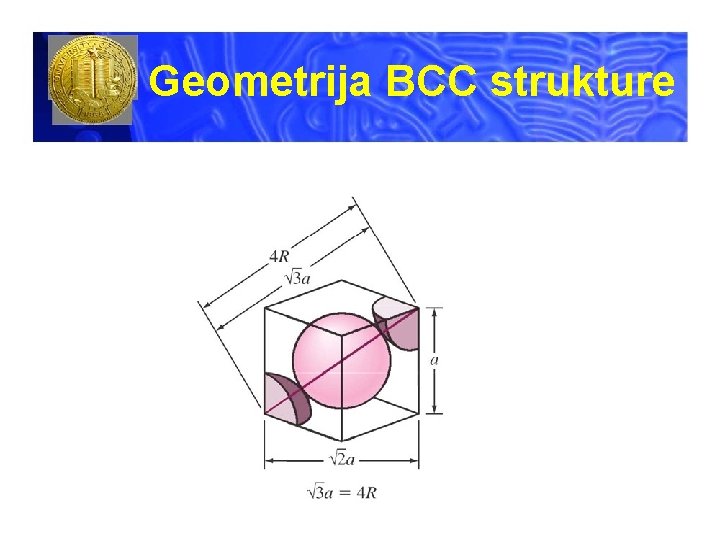 Geometrija BCC strukture

$4R$

$\sqrt{3}a$

$a$

$\sqrt{2}a$

$\sqrt{3}a = 4R$